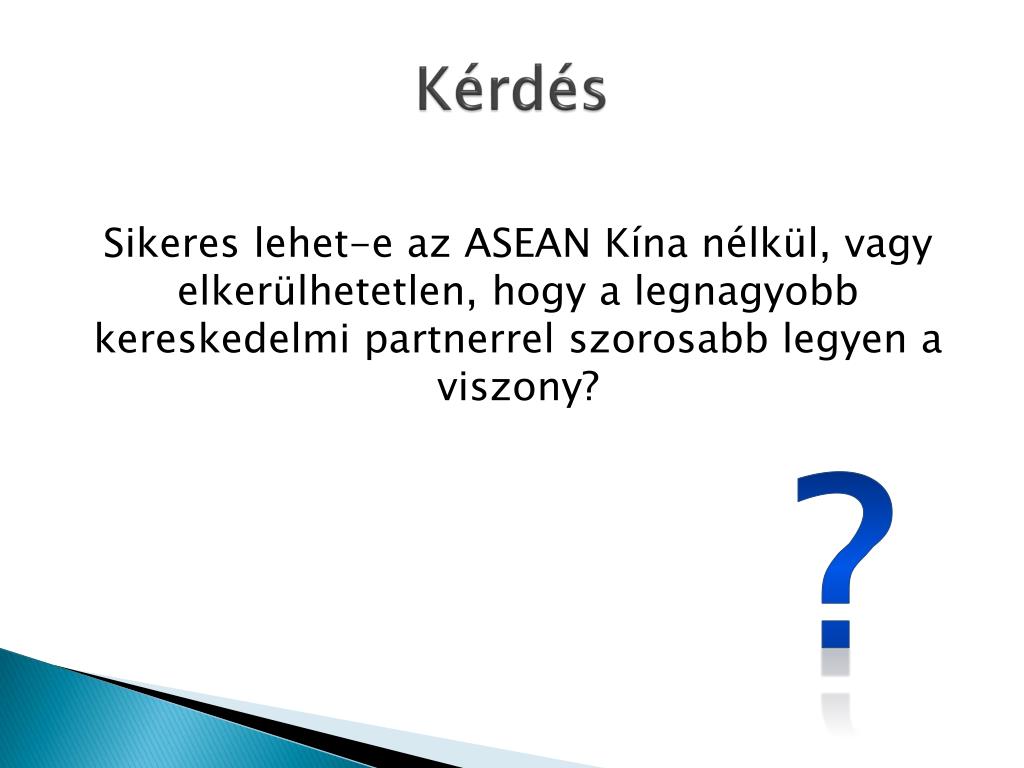 Kérdés

Sikeres lehet-e az ASEAN Kína nélkül, vagy elkerülhetetlen, hogy a legnagyobb kereskedelmi partnerrel szorosabb legyen a viszony?

?